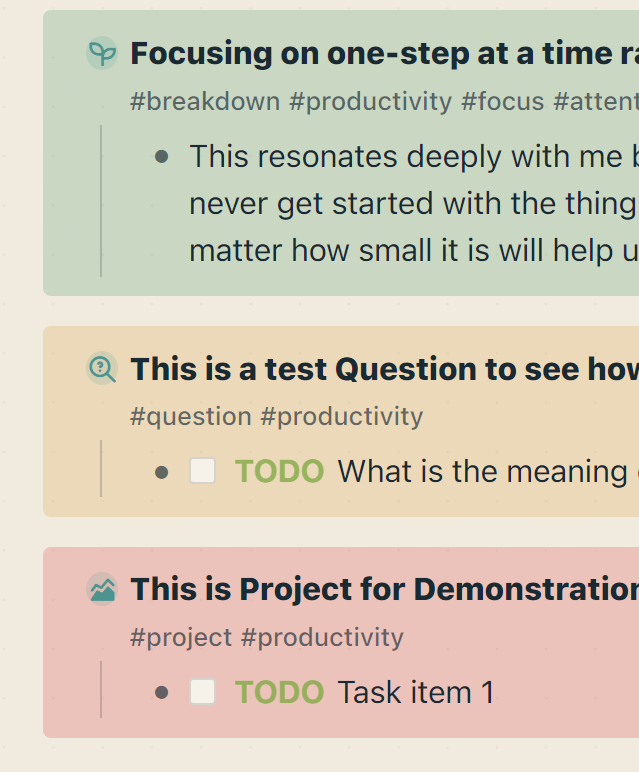 Focusing on one-step at a time ra

#breakdown #productivity #focus #attent

- This resonates deeply with me b never get started with the thing matter how small it is will help u

This is a test Question to see how

#question #productivity

- TODO What is the meaning

This is Project for Demonstration

#project #productivity

- TODO Task item 1